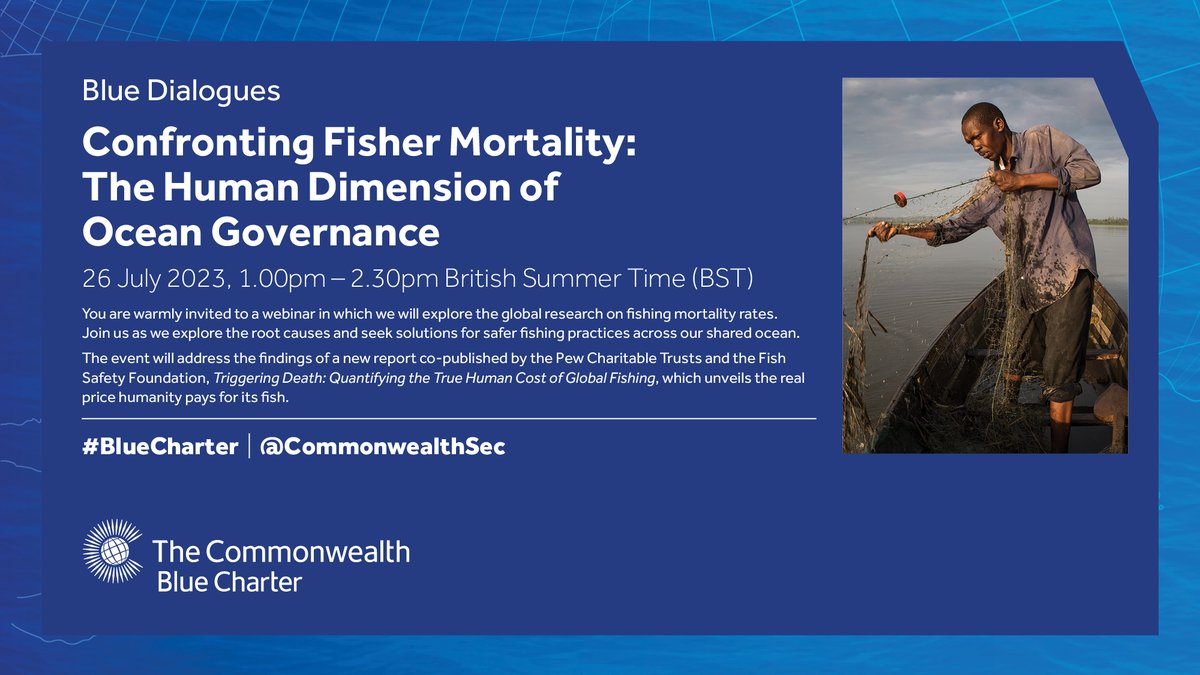 Blue Dialogues

Confronting Fisher Mortality: The Human Dimension of Ocean Governance

26 July 2023, 1.00pm – 2.30pm British Summer Time (BST)

You are warmly invited to a webinar in which we will explore the global research on fishing mortality rates. Join us as we explore the root causes and seek solutions for safer fishing practices across our shared ocean.

The event will address the findings of a new report co-published by the Pew Charitable Trusts and the Fish Safety Foundation, Triggering Death: Quantifying the True Human Cost of Global Fishing, which unveils the real price humanity pays for its fish.

#BlueCharter | @CommonwealthSec

The Commonwealth
Blue Charter